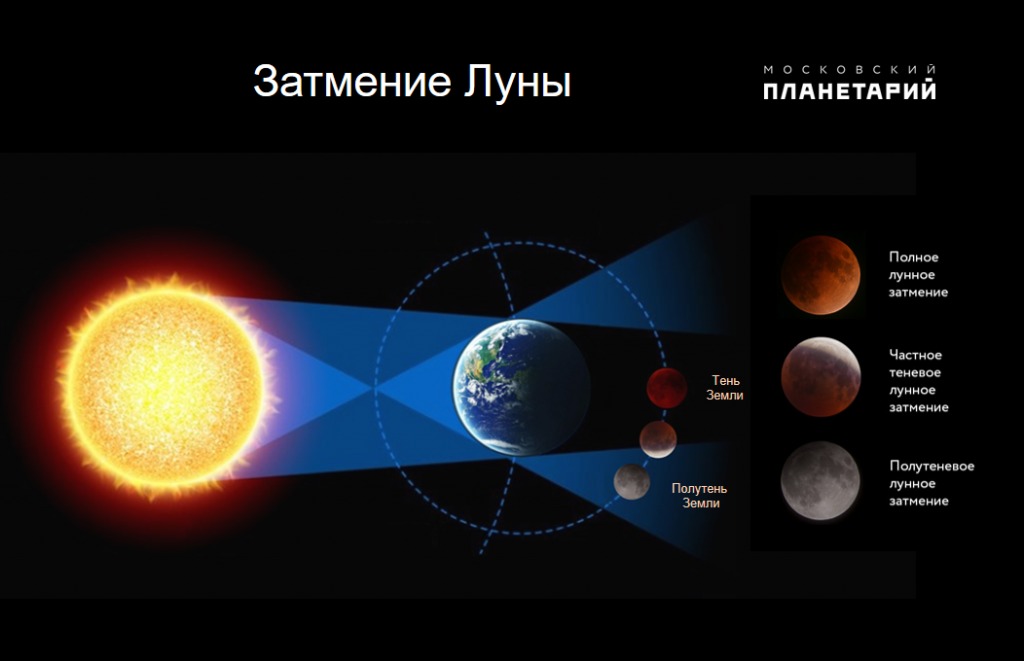 Затмение Луны

МОСКОВСКИЙ
ПЛАНЕТАРИЙ

Тень Земли

Полутень Земли

Полное лунное затмение

Частное теневое лунное затмение

Полутеневое лунное затмение